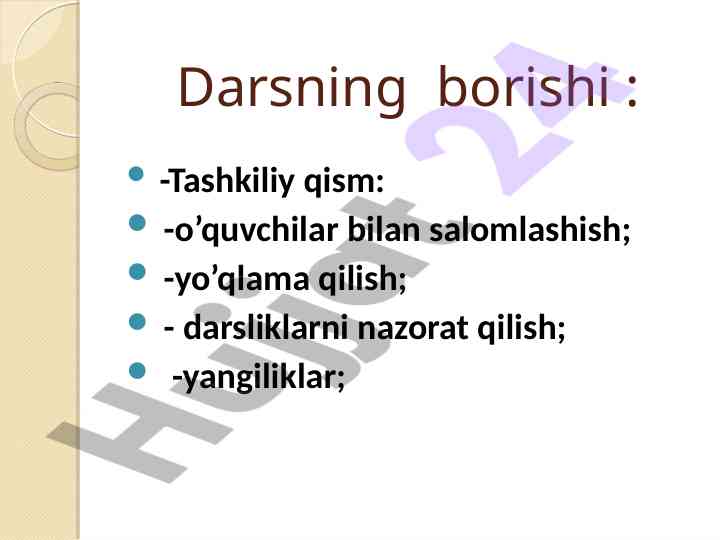 Darsning borishi :

- -Tashkiliy qism:
- -o’quvchilar bilan salomlashish;
- -yo’qlama qilish;
- - darsliklarni nazorat qilish;
- -yangiliklar;

Hujjat 24